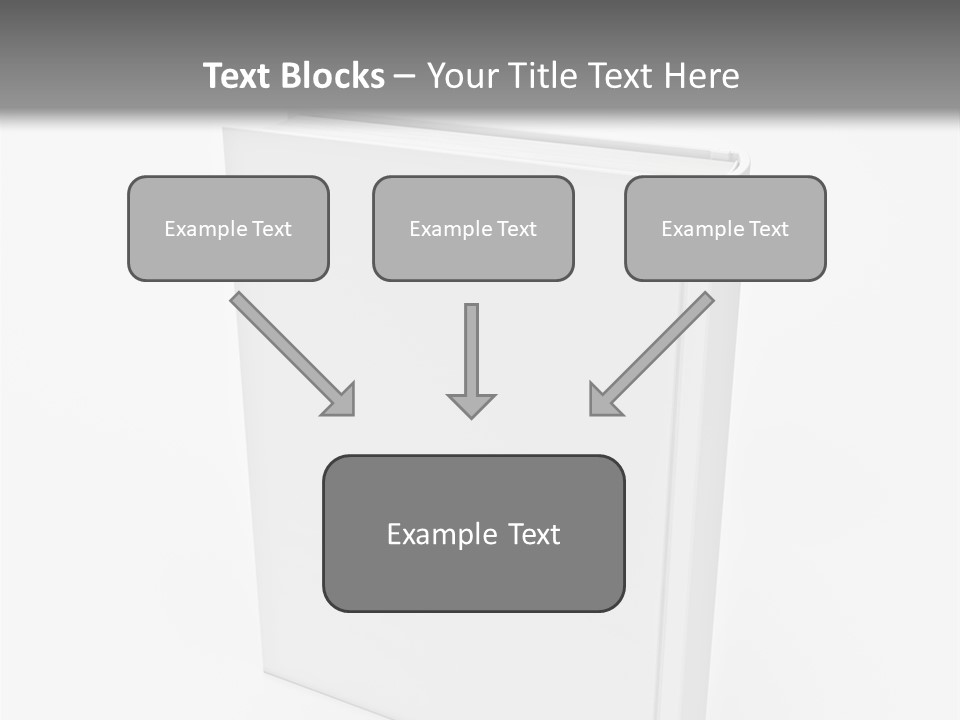 Text Blocks – Your Title Text Here

Example Text

Example Text

Example Text

Example Text